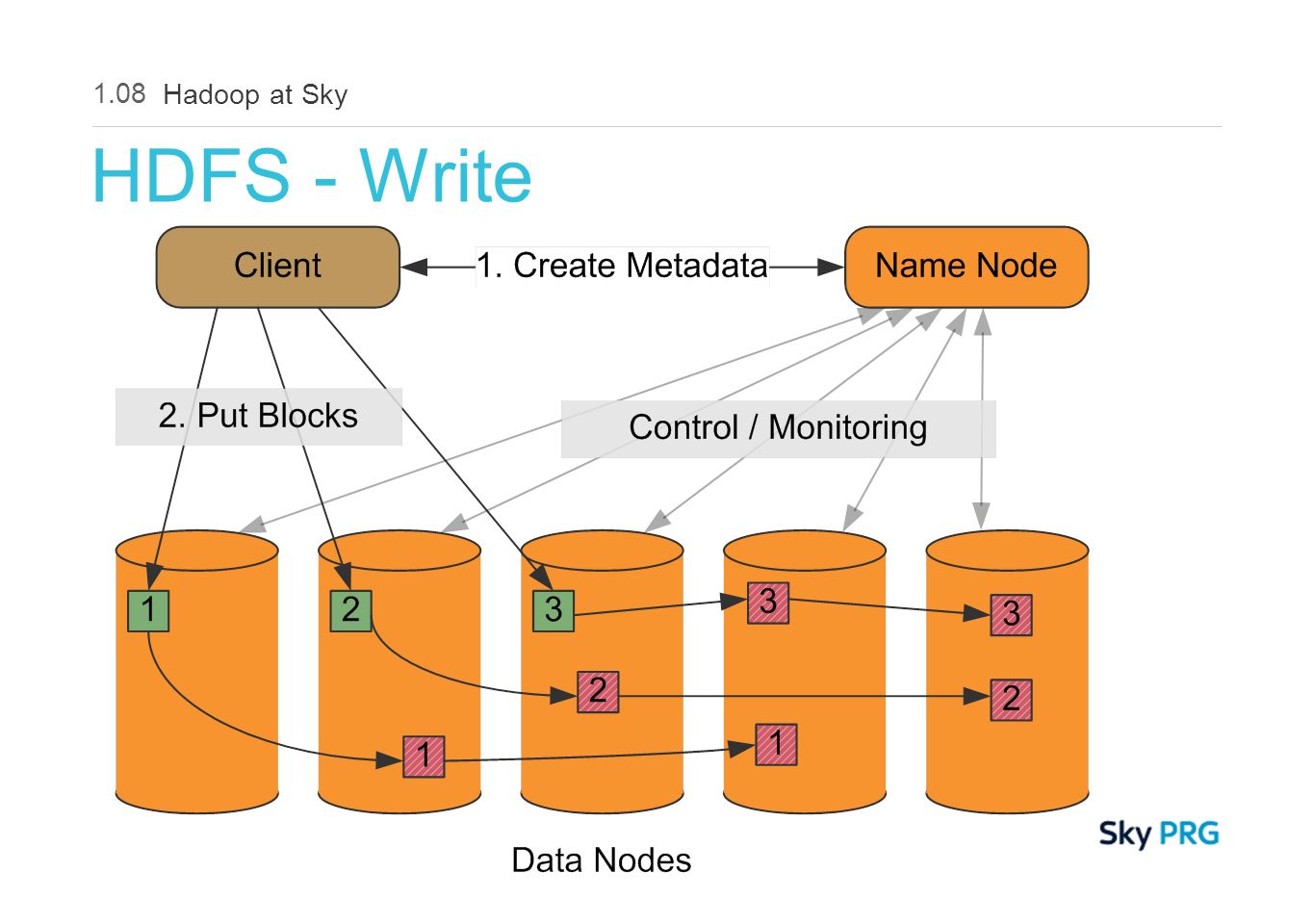 1.08 Hadoop at Sky

HDFS - Write

Client

1. Create Metadata

Name Node

2. Put Blocks

Control / Monitoring

1

2

3

3

3

2

2

1

1

Data Nodes

Sky PRG